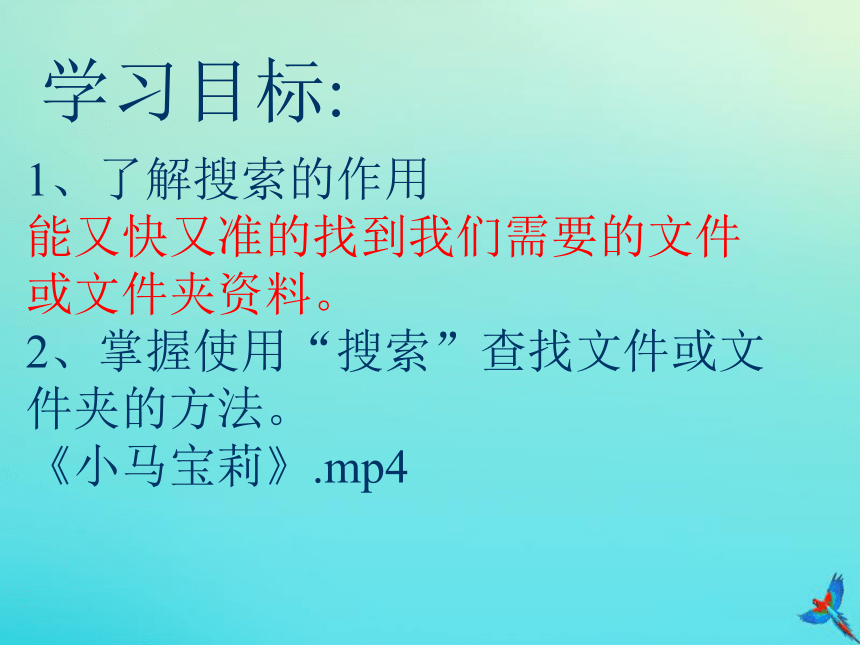 学习目标:

1、了解搜索的作用
能又快又准的找到我们需要的文件或文件夹资料。
2、掌握使用“搜索”查找文件或文件夹的方法。
《小马宝莉》.mp4